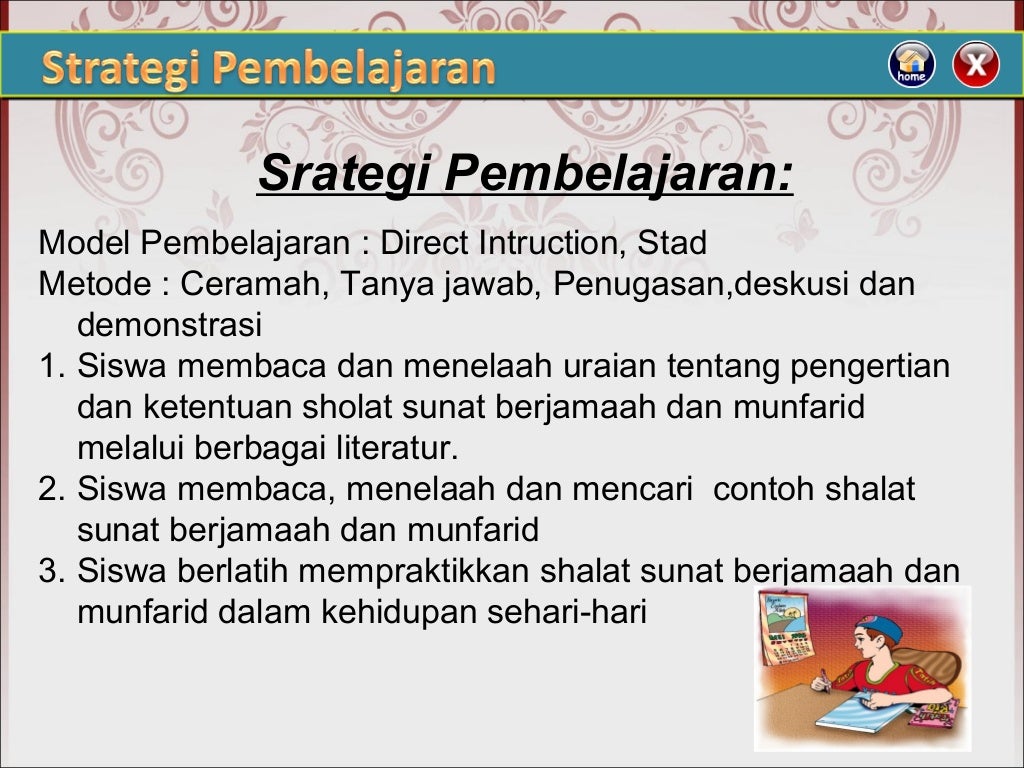 Strategi Pembelajaran

home

X

Srategi Pembelajaran:

Model Pembelajaran : Direct Intruction, Stad
Metode : Ceramah, Tanya jawab, Penugasan,deskusi dan demonstrasi

1. Siswa membaca dan menelaah uraian tentang pengertian dan ketentuan sholat sunat berjamaah dan munfarid melalui berbagai literatur.
2. Siswa membaca, menelaah dan mencari contoh shalat sunat berjamaah dan munfarid
3. Siswa berlatih mempraktikkan shalat sunat berjamaah dan munfarid dalam kehidupan sehari-hari